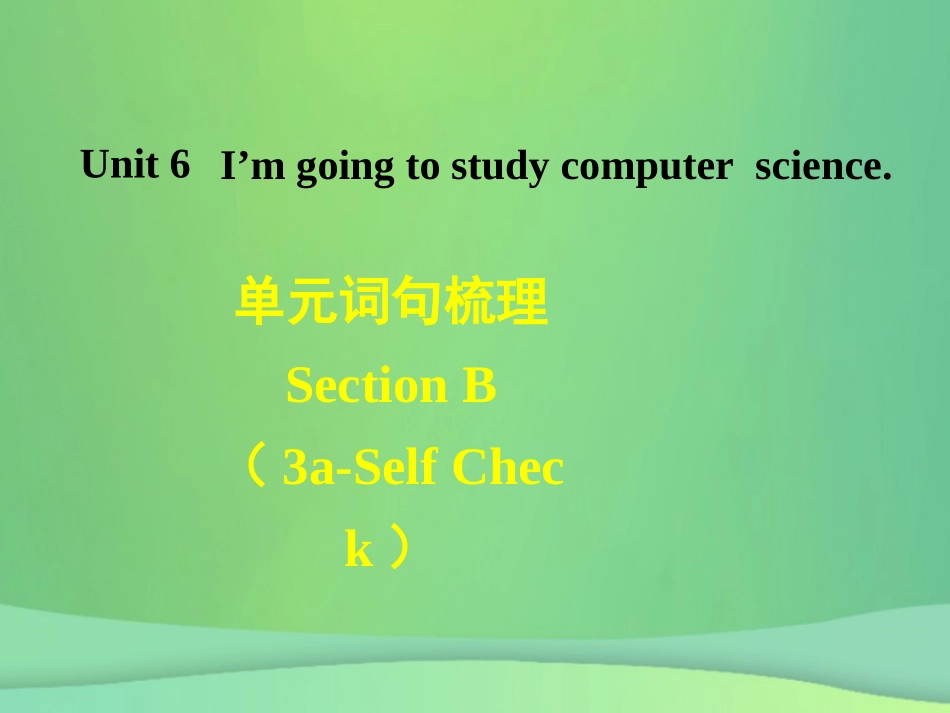 Unit 6 I’m going to study computer science.

单元词句梳理

Section B

（3a-Self Check）